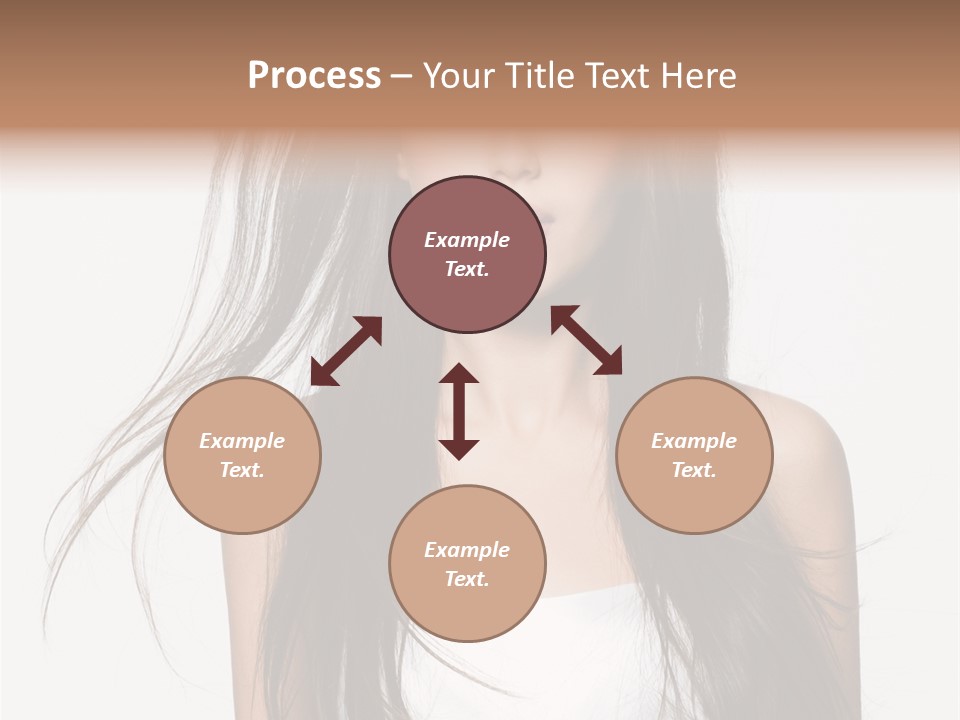 Process – Your Title Text Here

Example Text.

Example Text.

Example Text.

Example Text.